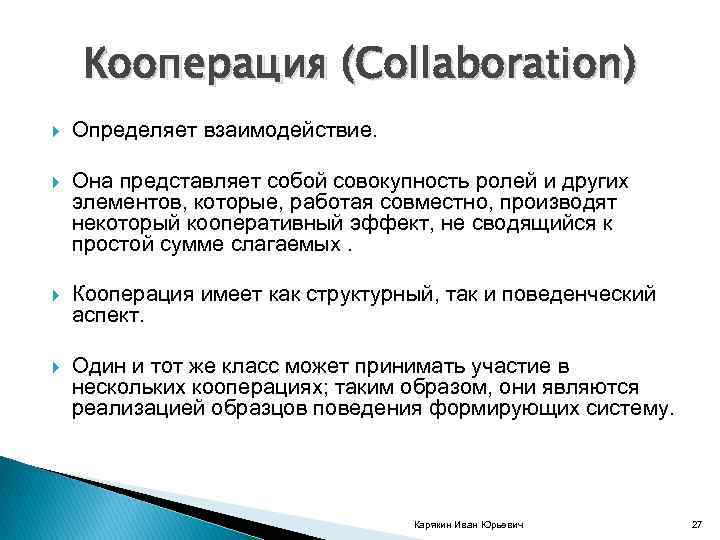 Кооперация (Collaboration)

Определяет взаимодействие.

Она представляет собой совокупность ролей и других элементов, которые, работая совместно, производят некоторый кооперативный эффект, не сводящийся к простой сумме слагаемых .

Кооперация имеет как структурный, так и поведенческий аспект.

Один и тот же класс может принимать участие в нескольких кооперациях; таким образом, они являются реализацией образцов поведения формирующих систему.

Карякин Иван Юрьевич

27